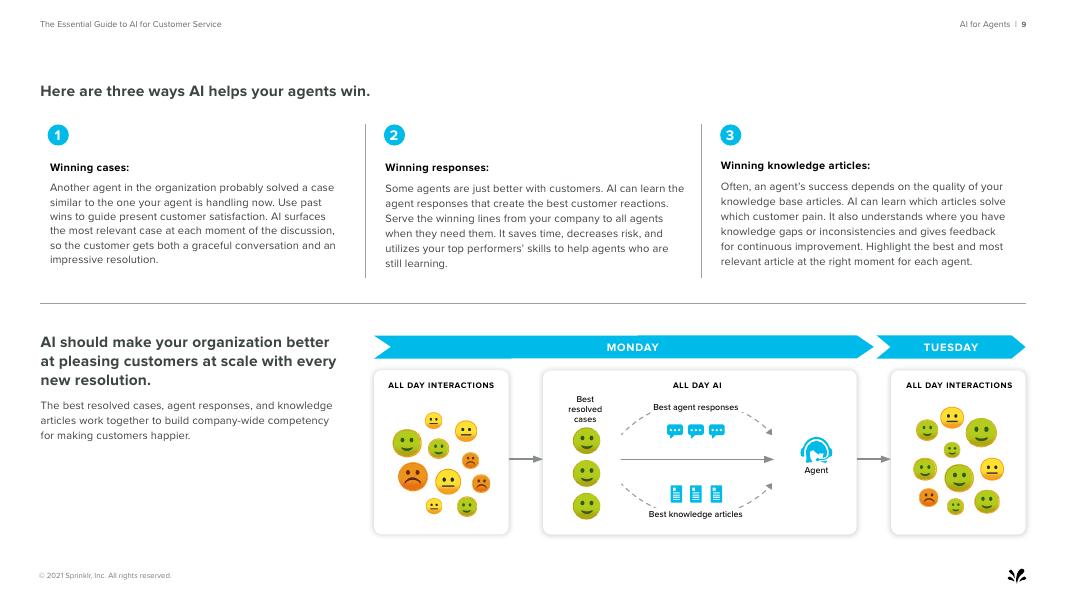 The Essential Guide to AI for Customer Service

AI for Agents | 9

Here are three ways AI helps your agents win.

1

Winning cases:

Another agent in the organization probably solved a case similar to the one your agent is handling now. Use past wins to guide present customer satisfaction. AI surfaces the most relevant case at each moment of the discussion, so the customer gets both a graceful conversation and an impressive resolution.

2

Winning responses:

Some agents are just better with customers. AI can learn the agent responses that create the best customer reactions. Serve the winning lines from your company to all agents when they need them. It saves time, decreases risk, and utilizes your top performers' skills to help agents who are still learning.

3

Winning knowledge articles:

Often, an agent's success depends on the quality of your knowledge base articles. AI can learn which articles solve which customer pain. It also understands where you have knowledge gaps or inconsistencies and gives feedback for continuous improvement. Highlight the best and most relevant article at the right moment for each agent.

AI should make your organization better at pleasing customers at scale with every new resolution.

The best resolved cases, agent responses, and knowledge articles work together to build company-wide competency for making customers happier.

MONDAY

TUESDAY

ALL DAY INTERACTIONS

ALL DAY AI

Best resolved cases

Best agent responses

Agent

Best knowledge articles

ALL DAY INTERACTIONS

© 2021 Sprinklr, Inc. All rights reserved.